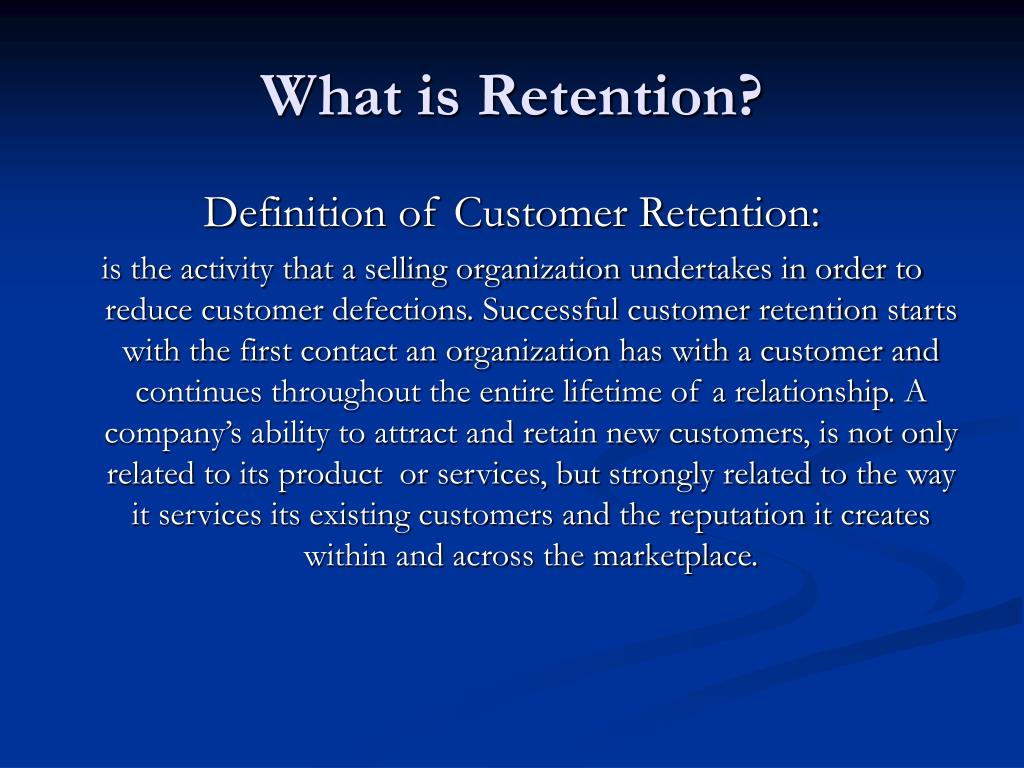 What is Retention?

Definition of Customer Retention:

is the activity that a selling organization undertakes in order to reduce customer defections. Successful customer retention starts with the first contact an organization has with a customer and continues throughout the entire lifetime of a relationship. A company's ability to attract and retain new customers, is not only related to its product or services, but strongly related to the way it services its existing customers and the reputation it creates within and across the marketplace.